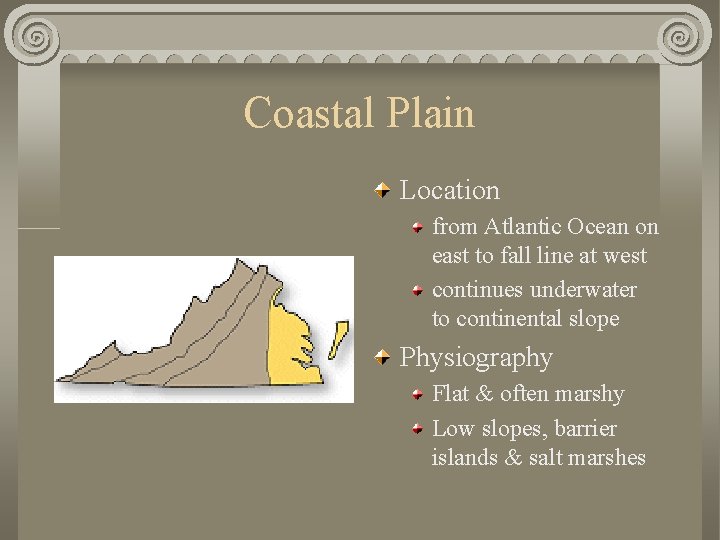 Coastal Plain

Location

from Atlantic Ocean on east to fall line at west

continues underwater to continental slope

Physiography

Flat & often marshy

Low slopes, barrier islands & salt marshes